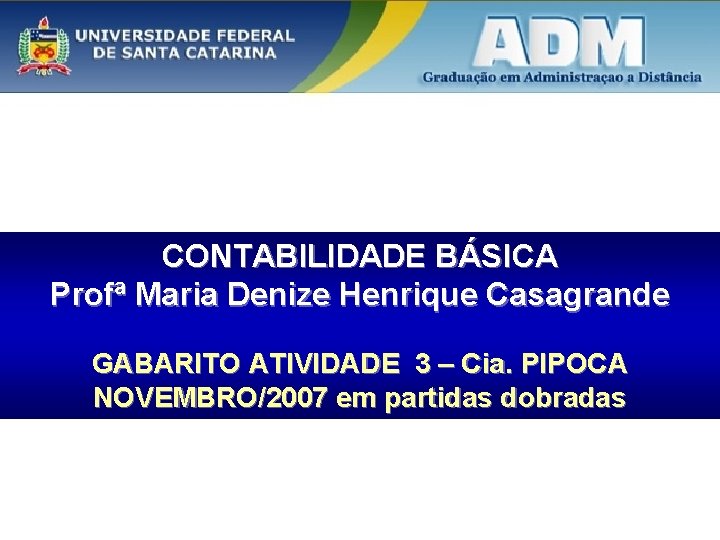 UNIVERSIDADE FEDERAL DE SANTA CATARINA

ADM
Graduação em Administraçao a Distância

CONTABILIDADE BÁSICA
Profª Maria Denize Henrique Casagrande

GABARITO ATIVIDADE 3 – Cia. PIPOCA
NOVEMBRO/2007 em partidas dobradas